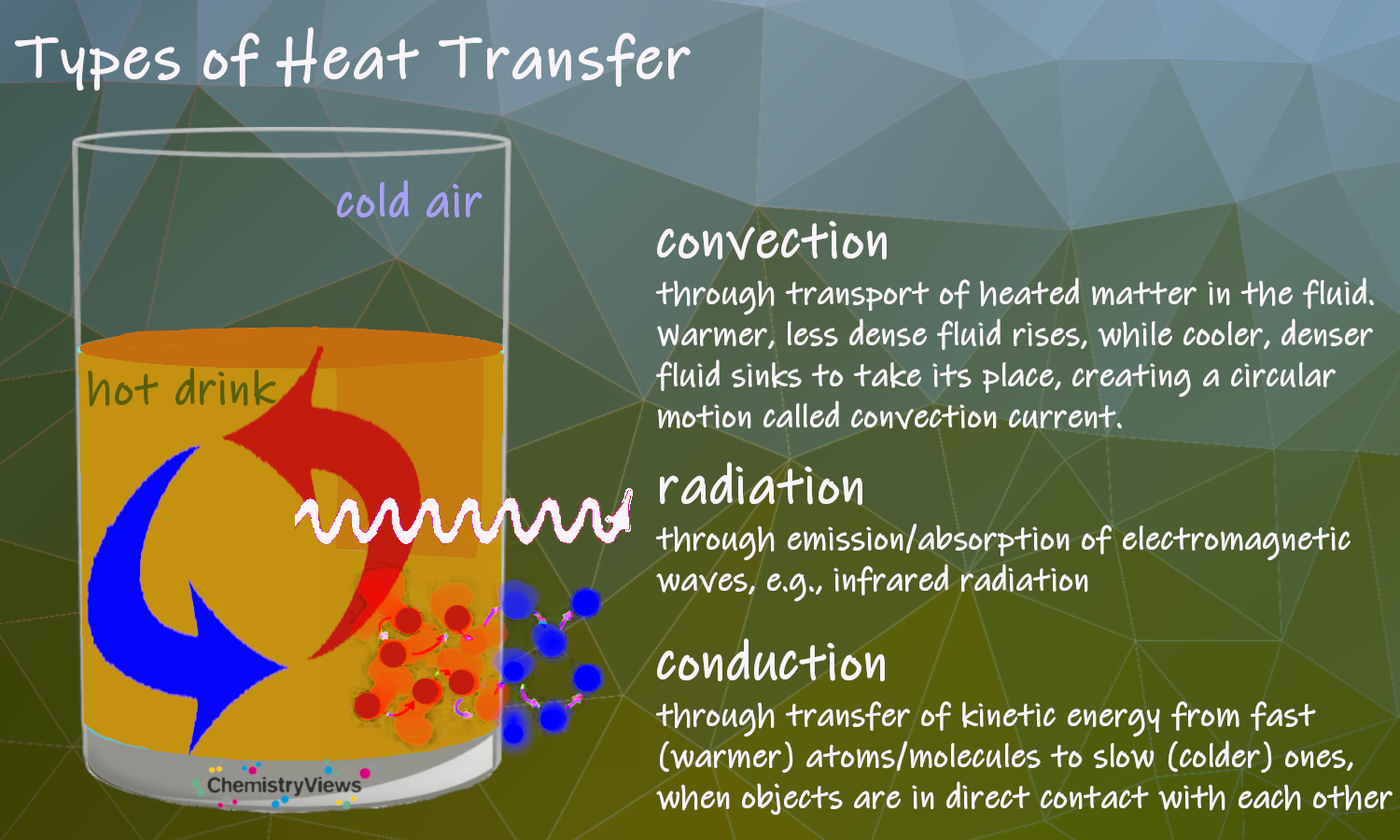 Types of Heat Transfer

cold air

hot drink

ChemistryViews

convection

through transport of heated matter in the fluid. Warmer, less dense fluid rises, while cooler, denser fluid sinks to take its place, creating a circular motion called convection current.

radiation

through emission/absorption of electromagnetic waves, e.g., infrared radiation

conduction

through transfer of kinetic energy from fast (warmer) atoms/molecules to slow (colder) ones, when objects are in direct contact with each other